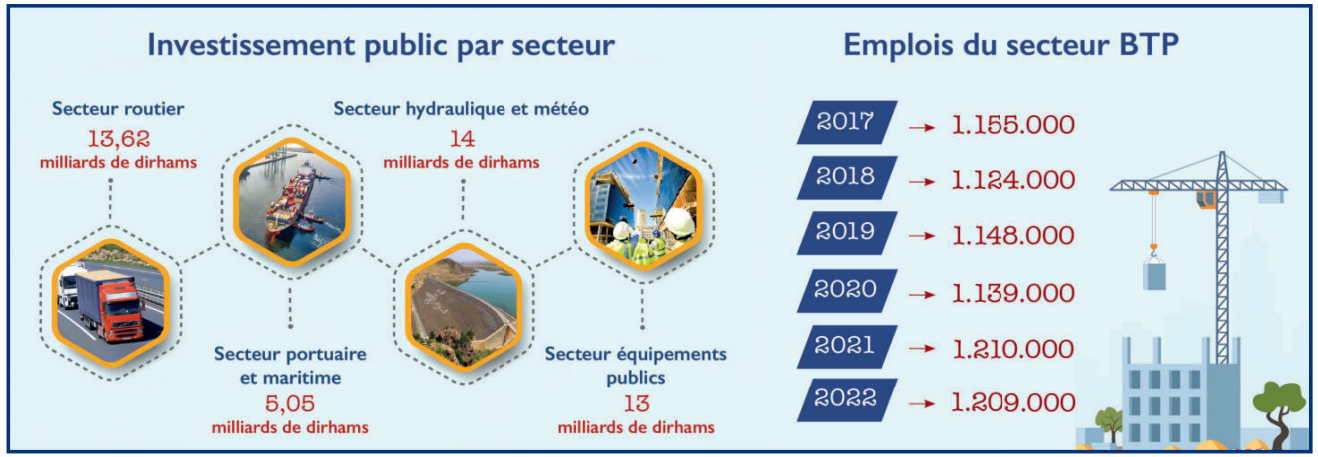 Investissement public par secteur

Secteur routier
13,62
milliards de dirhams

Secteur hydraulique et météo
14
milliards de dirhams

Secteur portuaire et maritime
5,05
milliards de dirhams

Secteur équipements publics
13
milliards de dirhams

Emplois du secteur BTP

2017 → 1.155.000
2018 → 1.124.000
2019 → 1.148.000
2020 → 1.139.000
2021 → 1.210.000
2022 → 1.209.000